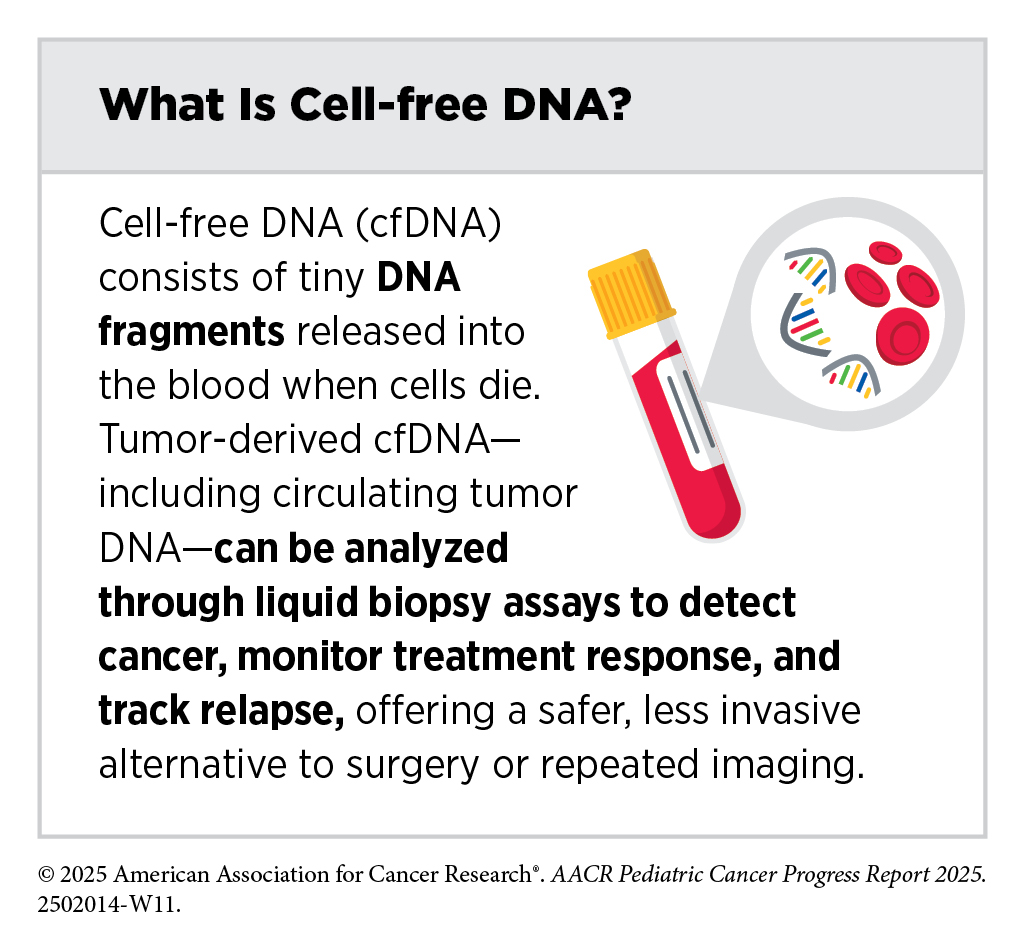 What Is Cell-free DNA?

Cell-free DNA (cfDNA) consists of tiny DNA fragments released into the blood when cells die. Tumor-derived cfDNA—including circulating tumor DNA—can be analyzed through liquid biopsy assays to detect cancer, monitor treatment response, and track relapse, offering a safer, less invasive alternative to surgery or repeated imaging.

© 2025 American Association for Cancer Research®. AACR Pediatric Cancer Progress Report 2025. 2502014-W11.